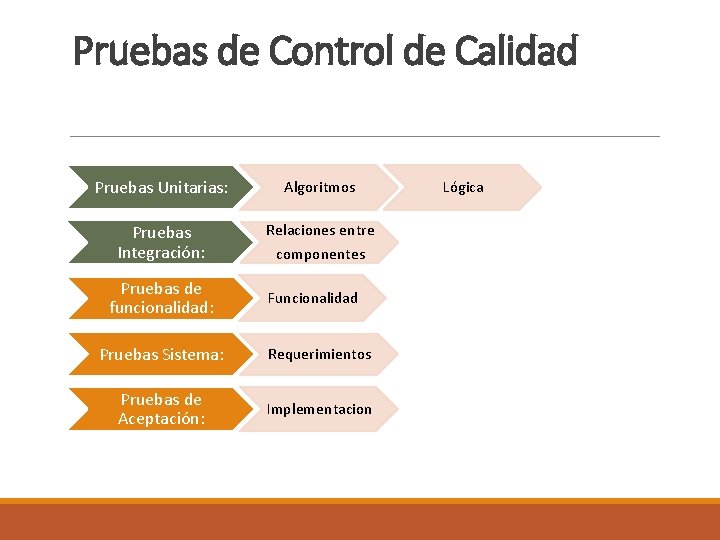 Pruebas de Control de Calidad

Pruebas Unitarias: Algoritmos Lógica

Pruebas Integración: Relaciones entre componentes

Pruebas de funcionalidad: Funcionalidad

Pruebas Sistema: Requerimientos

Pruebas de Aceptación: Implementacion